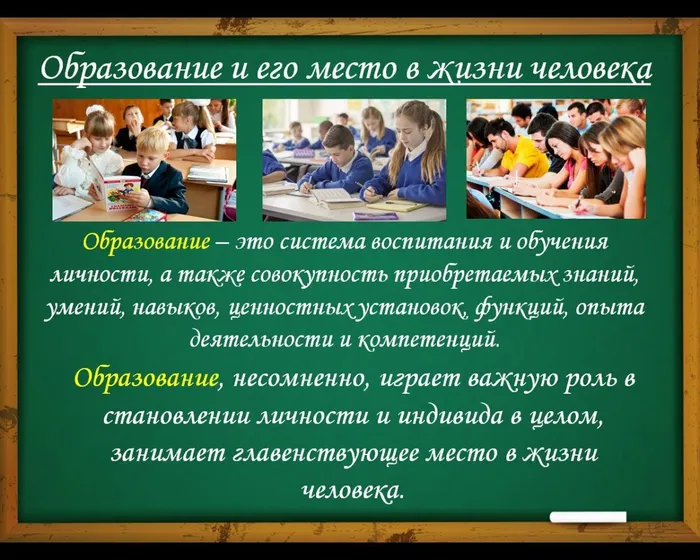 Образование и его место в жизни человека

Образование – это система воспитания и обучения личности, а также совокупность приобретаемых знаний, умений, навыков, ценностных установок, функций, опыта деятельности и компетенций.

Образование, несомненно, играет важную роль в становлении личности и индивида в целом, занимает главенствующее место в жизни человека.